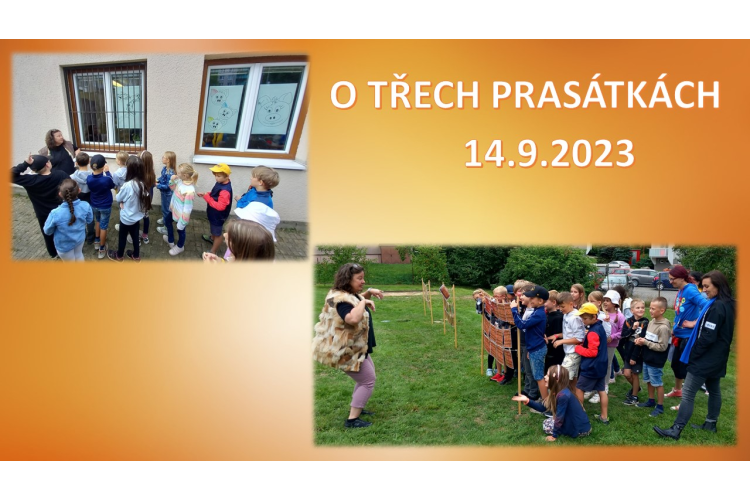 O TŘECH PRASÁTKÁCH
14.9.2023